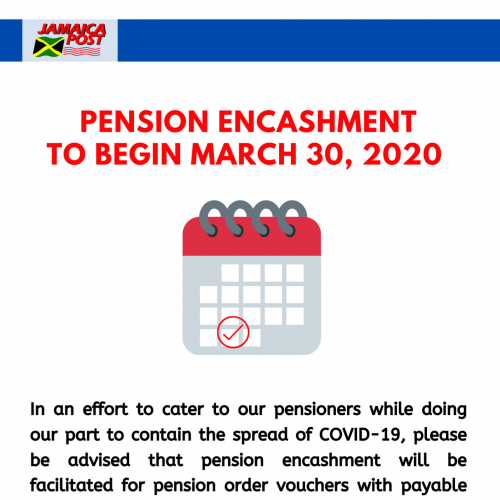 JAMAICA POST

PENSION ENCASHMENT TO BEGIN MARCH 30, 2020

In an effort to cater to our pensioners while doing our part to contain the spread of COVID-19, please be advised that pension encashment will be facilitated for pension order vouchers with payable